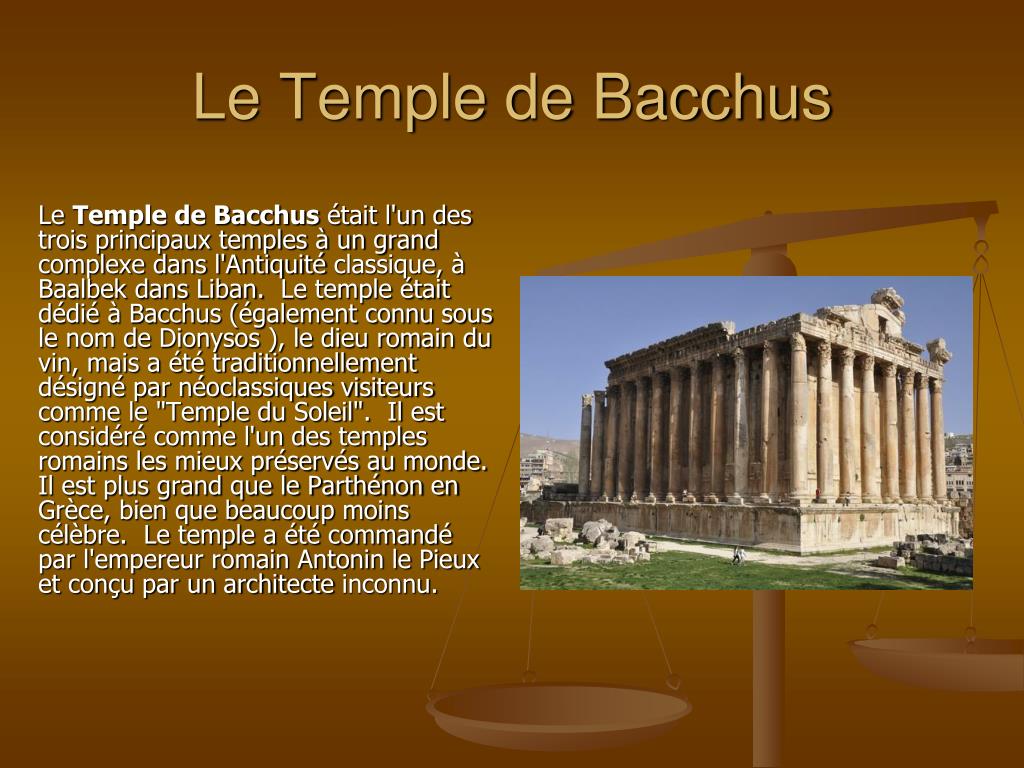 Le Temple de Bacchus

Le Temple de Bacchus était l'un des trois principaux temples à un grand complexe dans l'Antiquité classique, à Baalbek dans Liban. Le temple était dédié à Bacchus (également connu sous le nom de Dionysos ), le dieu romain du vin, mais a été traditionnellement désigné par néoclassiques visiteurs comme le "Temple du Soleil". Il est considéré comme l'un des temples romains les mieux préservés au monde. Il est plus grand que le Parthénon en Grèce, bien que beaucoup moins célèbre. Le temple a été commandé par l'empereur romain Antonin le Pieux et conçu par un architecte inconnu.